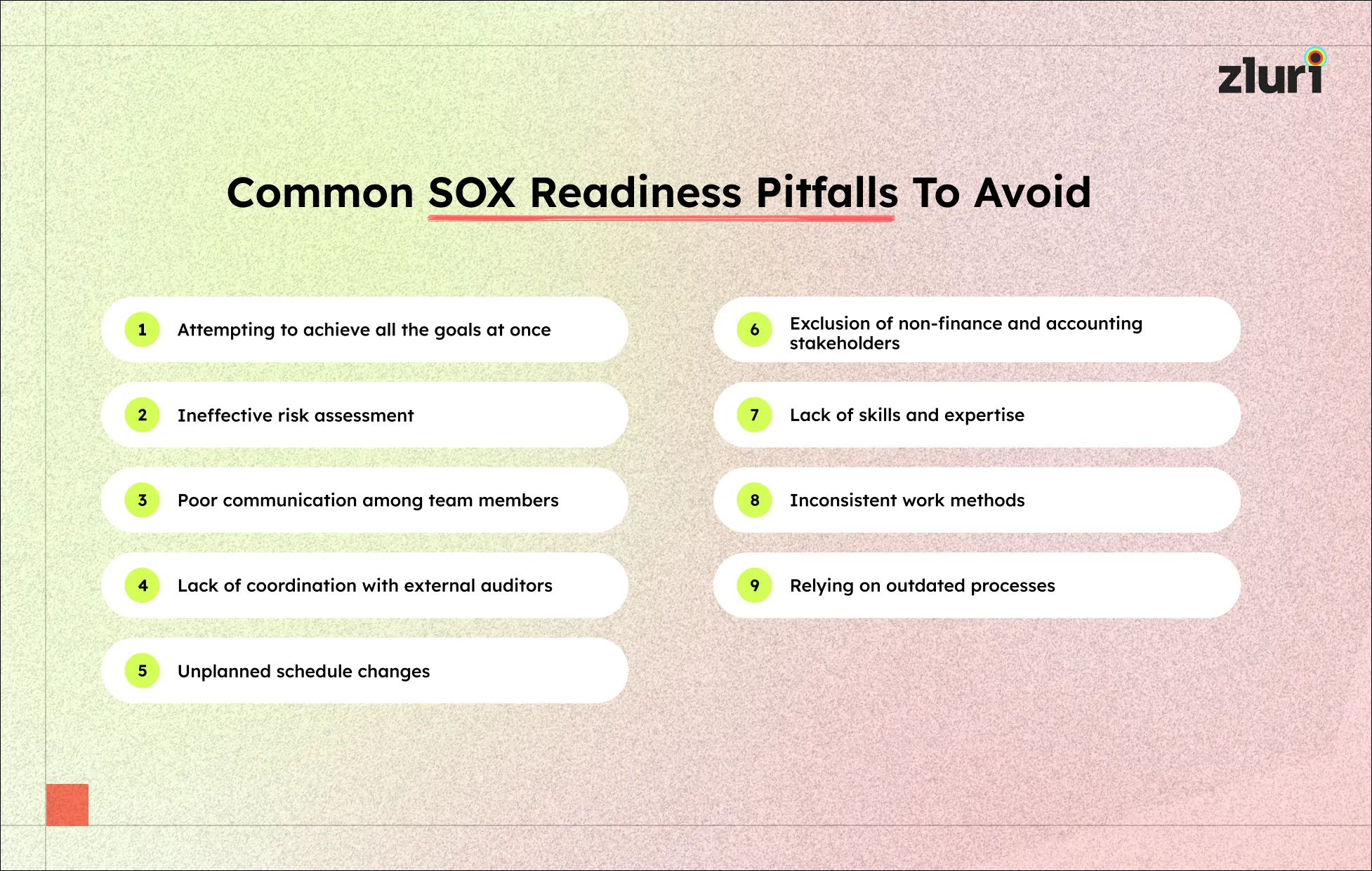 zluri

Common SOX Readiness Pitfalls To Avoid

1 Attempting to achieve all the goals at once

2 Ineffective risk assessment

3 Poor communication among team members

4 Lack of coordination with external auditors

5 Unplanned schedule changes

6 Exclusion of non-finance and accounting stakeholders

7 Lack of skills and expertise

8 Inconsistent work methods

9 Relying on outdated processes